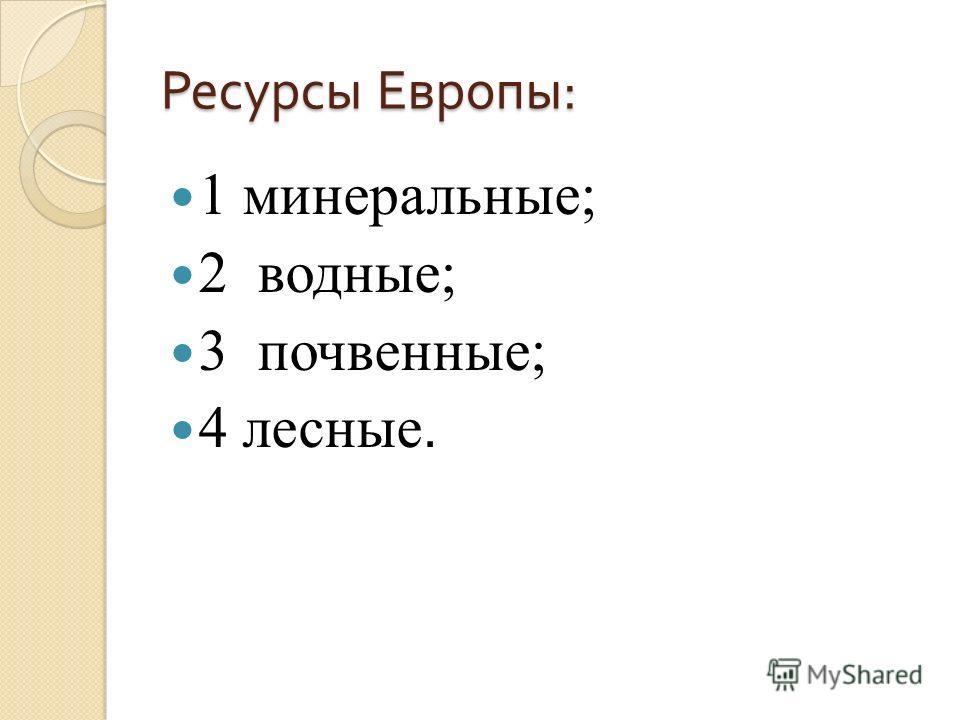 Ресурсы Европы:

1 минеральные;
2 водные;
3 почвенные;
4 лесные.

MyShared